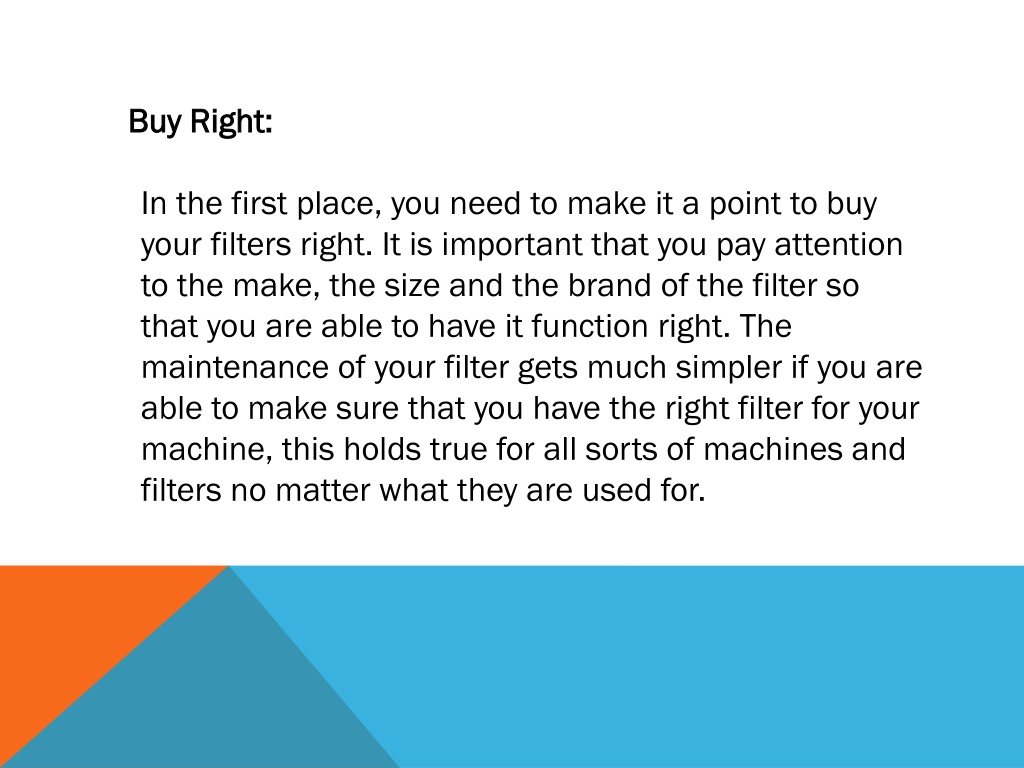 Buy Right:

In the first place, you need to make it a point to buy your filters right. It is important that you pay attention to the make, the size and the brand of the filter so that you are able to have it function right. The maintenance of your filter gets much simpler if you are able to make sure that you have the right filter for your machine, this holds true for all sorts of machines and filters no matter what they are used for.